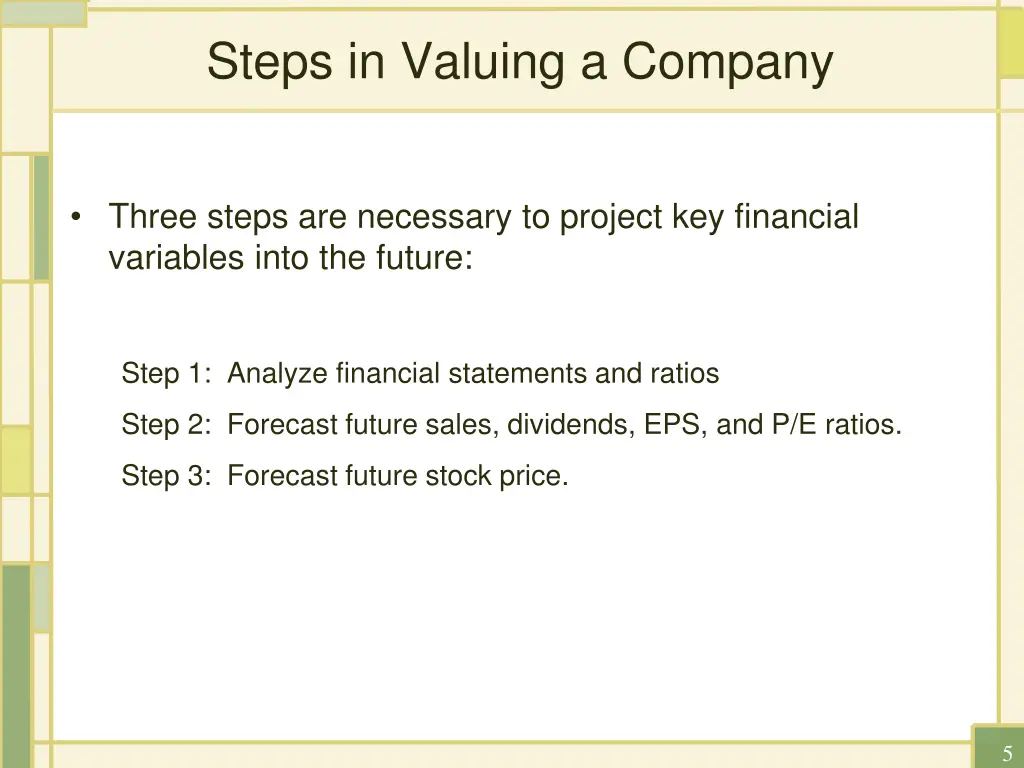 Steps in Valuing a Company

• Three steps are necessary to project key financial variables into the future:

Step 1: Analyze financial statements and ratios

Step 2: Forecast future sales, dividends, EPS, and P/E ratios.

Step 3: Forecast future stock price.

5